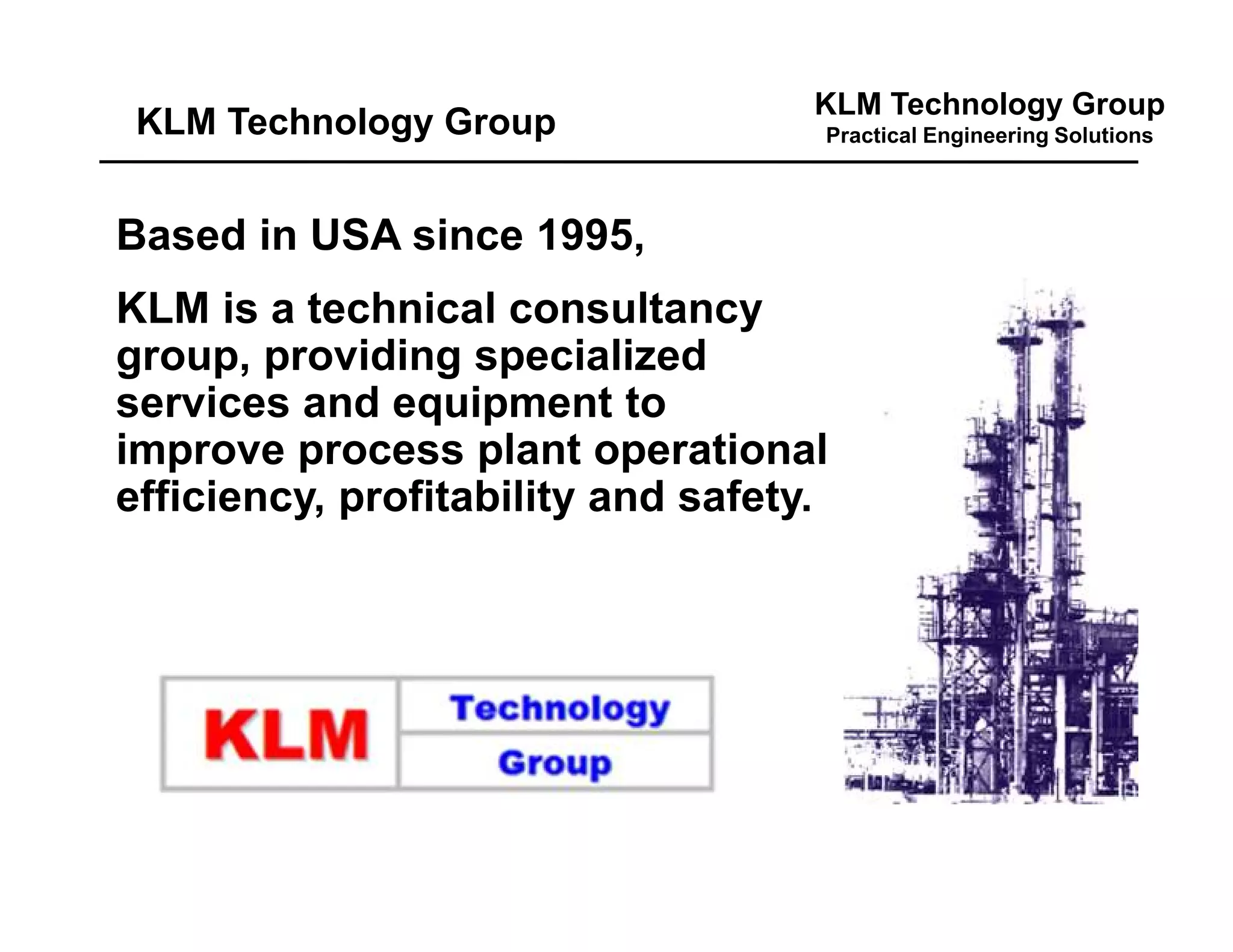 KLM Technology Group

KLM Technology Group
Practical Engineering Solutions

Based in USA since 1995,

KLM is a technical consultancy group, providing specialized services and equipment to improve process plant operational efficiency, profitability and safety.

KLM Technology Group